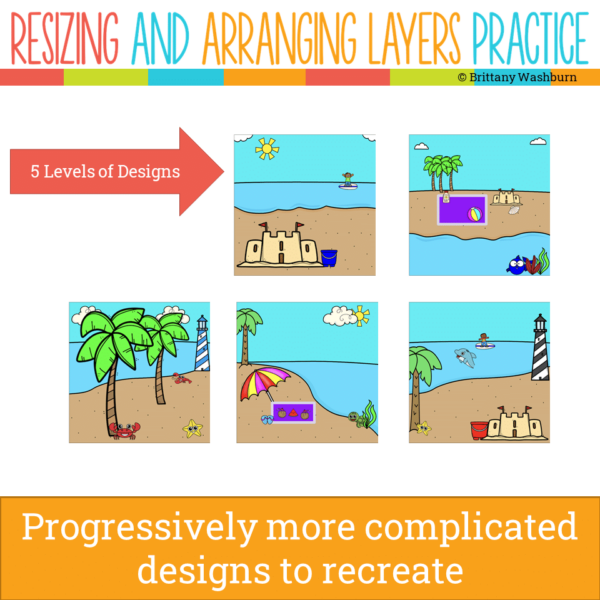 RESIZING AND ARRANGING LAYERS PRACTICE

© Brittany Washburn

5 Levels of Designs

Progressively more complicated designs to recreate